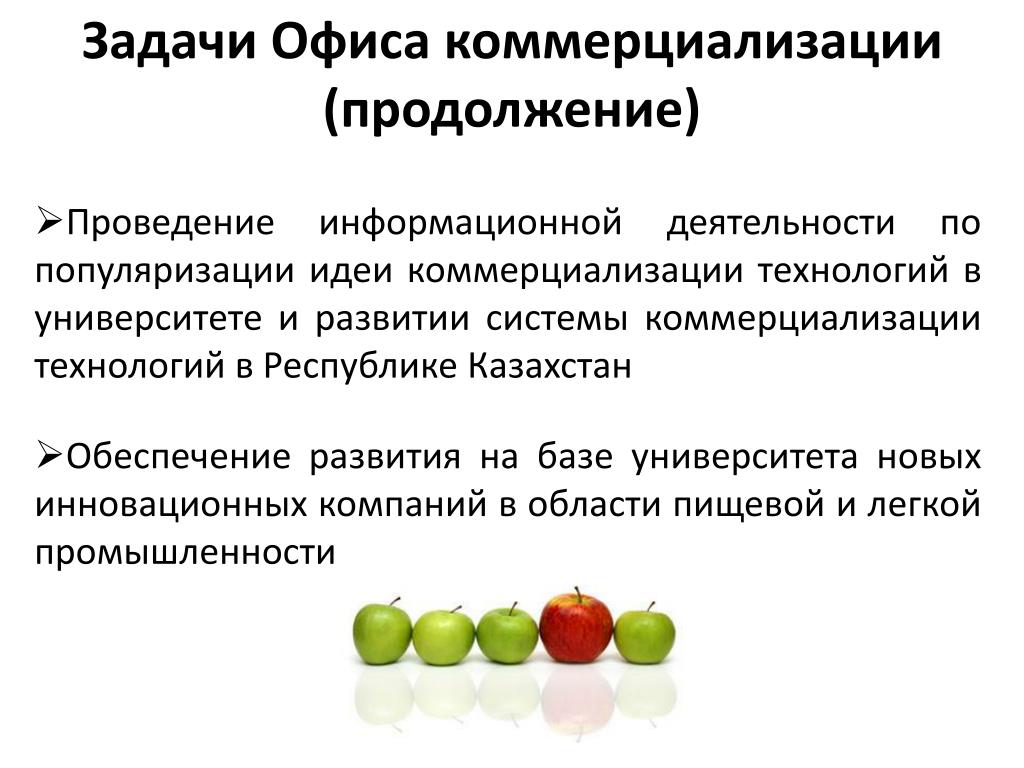 Задачи Офиса коммерциализации (продолжение)

➢Проведение информационной деятельности по популяризации идеи коммерциализации технологий в университете и развитии системы коммерциализации технологий в Республике Казахстан

➢Обеспечение развития на базе университета новых инновационных компаний в области пищевой и легкой промышленности